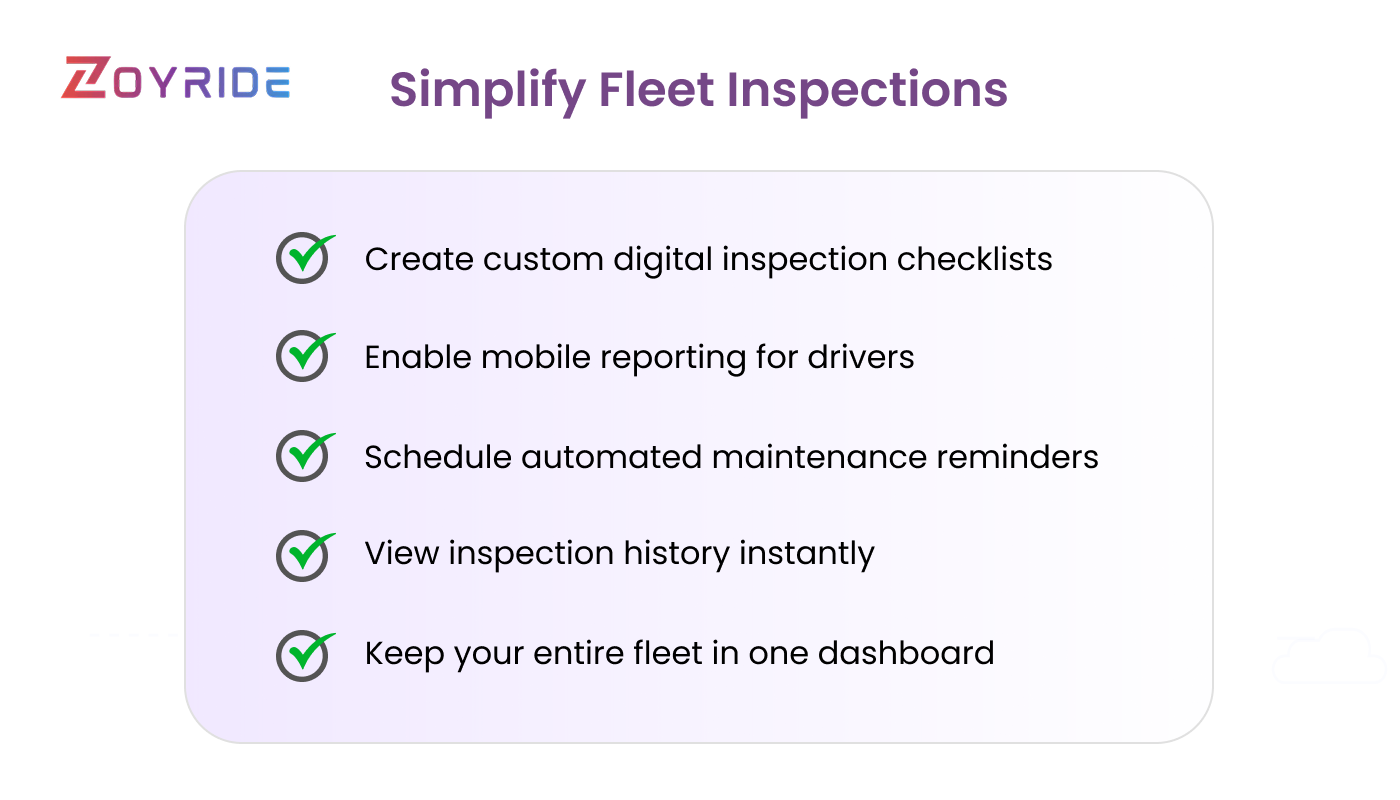 ZOYRIDE

Simplify Fleet Inspections

Create custom digital inspection checklists

Enable mobile reporting for drivers

Schedule automated maintenance reminders

View inspection history instantly

Keep your entire fleet in one dashboard